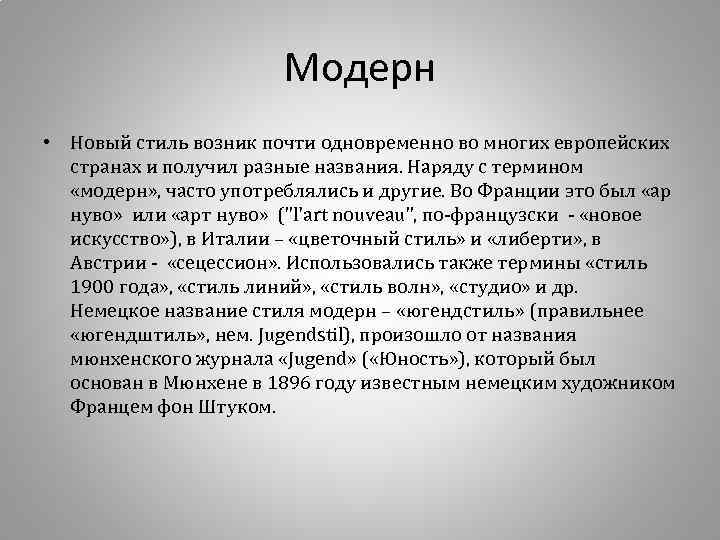 Модерн

• Новый стиль возник почти одновременно во многих европейских странах и получил разные названия. Наряду с термином «модерн», часто употреблялись и другие. Во Франции это был «ар нуво» или «арт нуво» ("l'art nouveau", по-французски - «новое искусство»), в Италии – «цветочный стиль» и «либерти», в Австрии - «сецессион». Использовались также термины «стиль 1900 года», «стиль линий», «стиль волн», «студио» и др. Немецкое название стиля модерн – «югендстиль» (правильнее «югендштиль», нем. Jugendstil), произошло от названия мюнхенского журнала «Jugend» («Юность»), который был основан в Мюнхене в 1896 году известным немецким художником Францем фон Штуком.